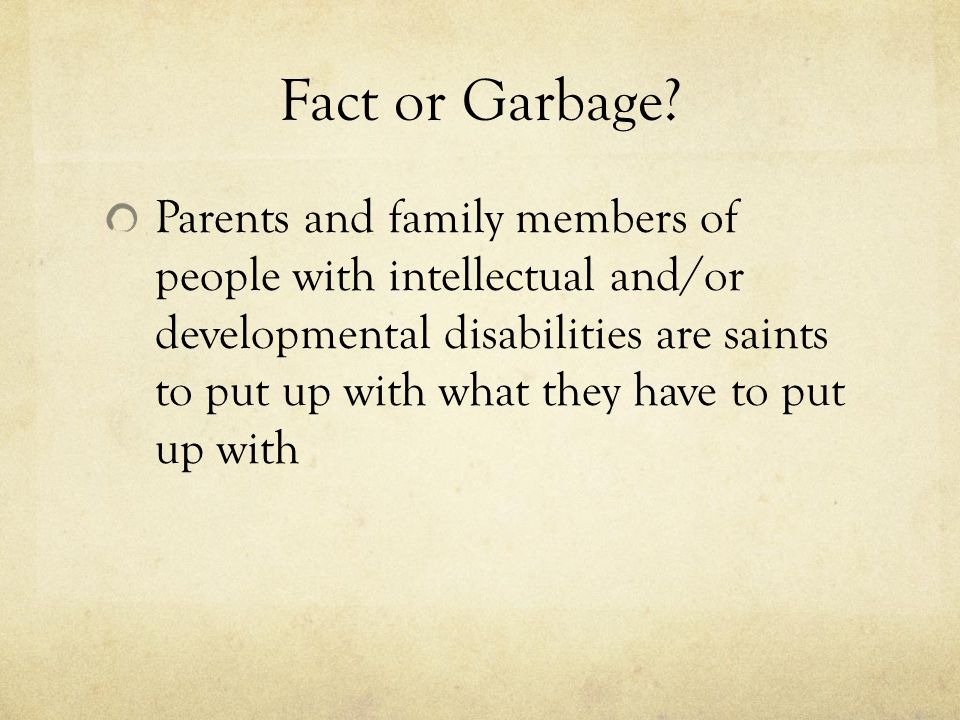 Fact or Garbage?

Parents and family members of people with intellectual and/or developmental disabilities are saints to put up with what they have to put up with